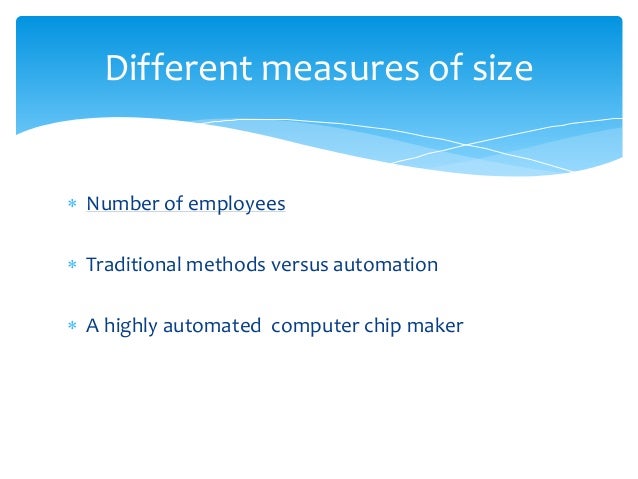 Different measures of size

* Number of employees

* Traditional methods versus automation

* A highly automated computer chip maker